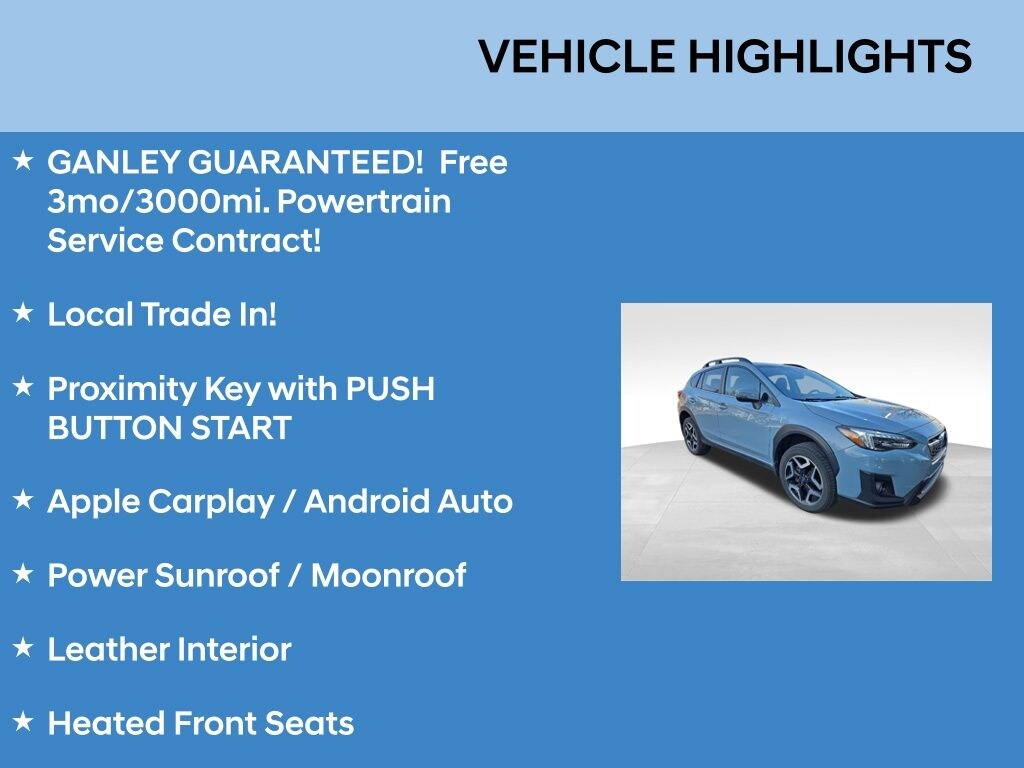 VEHICLE HIGHLIGHTS

★ GANLEY GUARANTEED! Free 3mo/3000mi. Powertrain Service Contract!

★ Local Trade In!

★ Proximity Key with PUSH BUTTON START

★ Apple Carplay / Android Auto

★ Power Sunroof / Moonroof

★ Leather Interior

★ Heated Front Seats